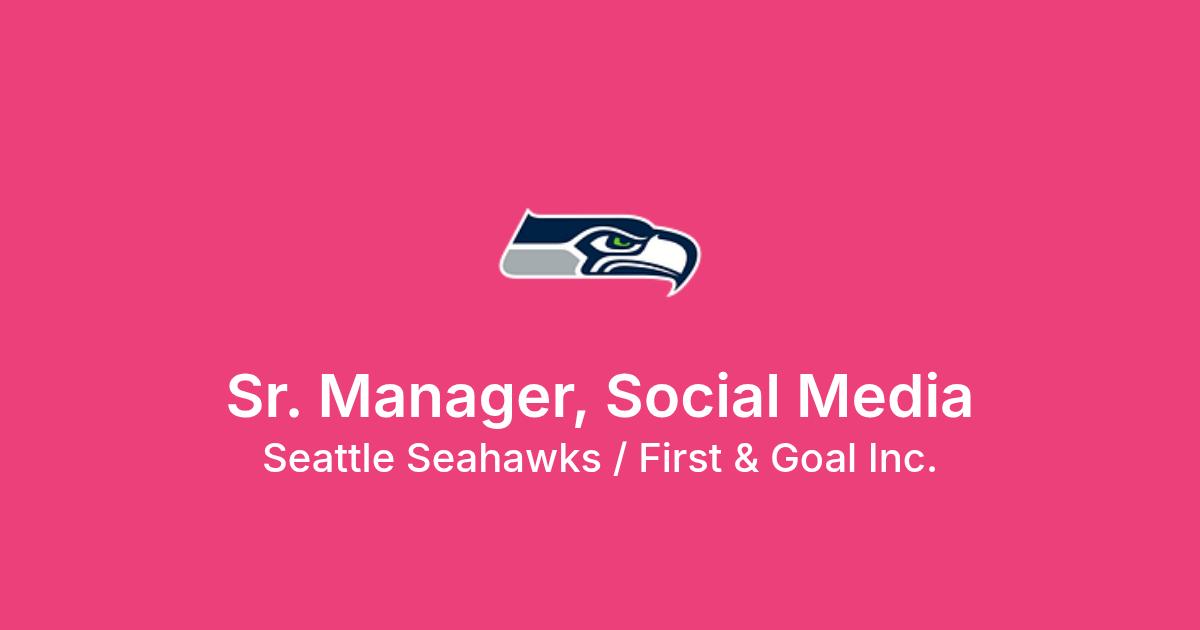 Sr. Manager, Social Media
Seattle Seahawks / First & Goal Inc.